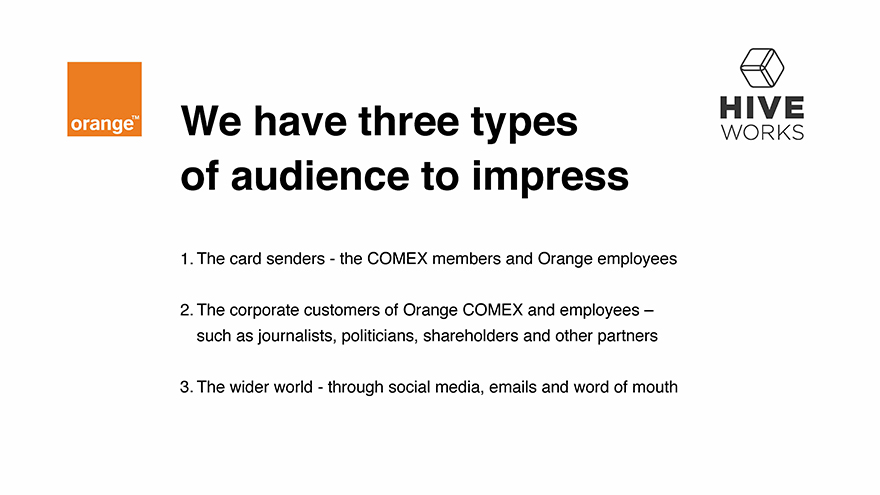 orange™

HIVE WORKS

We have three types of audience to impress

1. The card senders - the COMEX members and Orange employees

2. The corporate customers of Orange COMEX and employees – such as journalists, politicians, shareholders and other partners

3. The wider world - through social media, emails and word of mouth